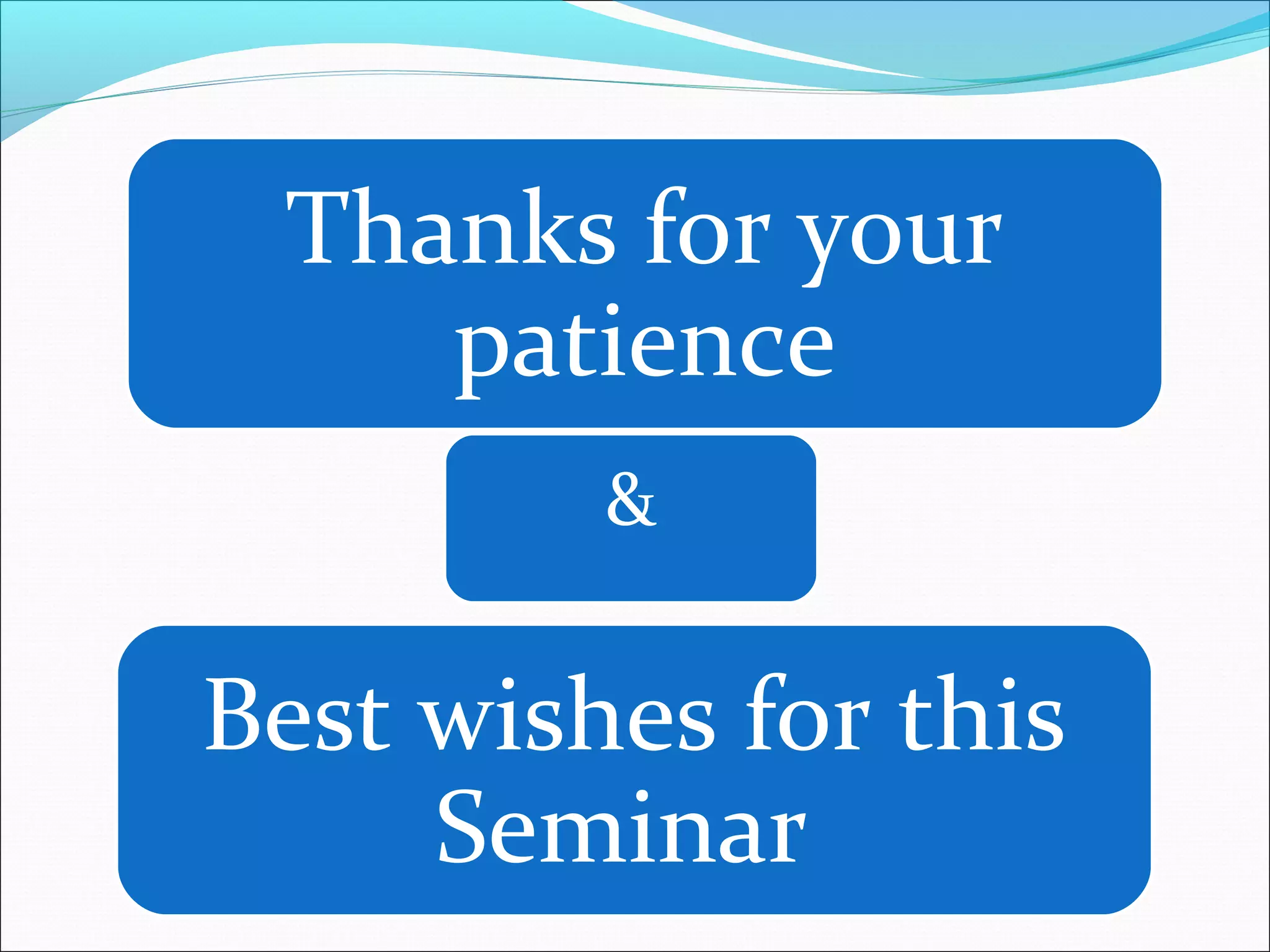 Thanks for your patience

&

Best wishes for this Seminar